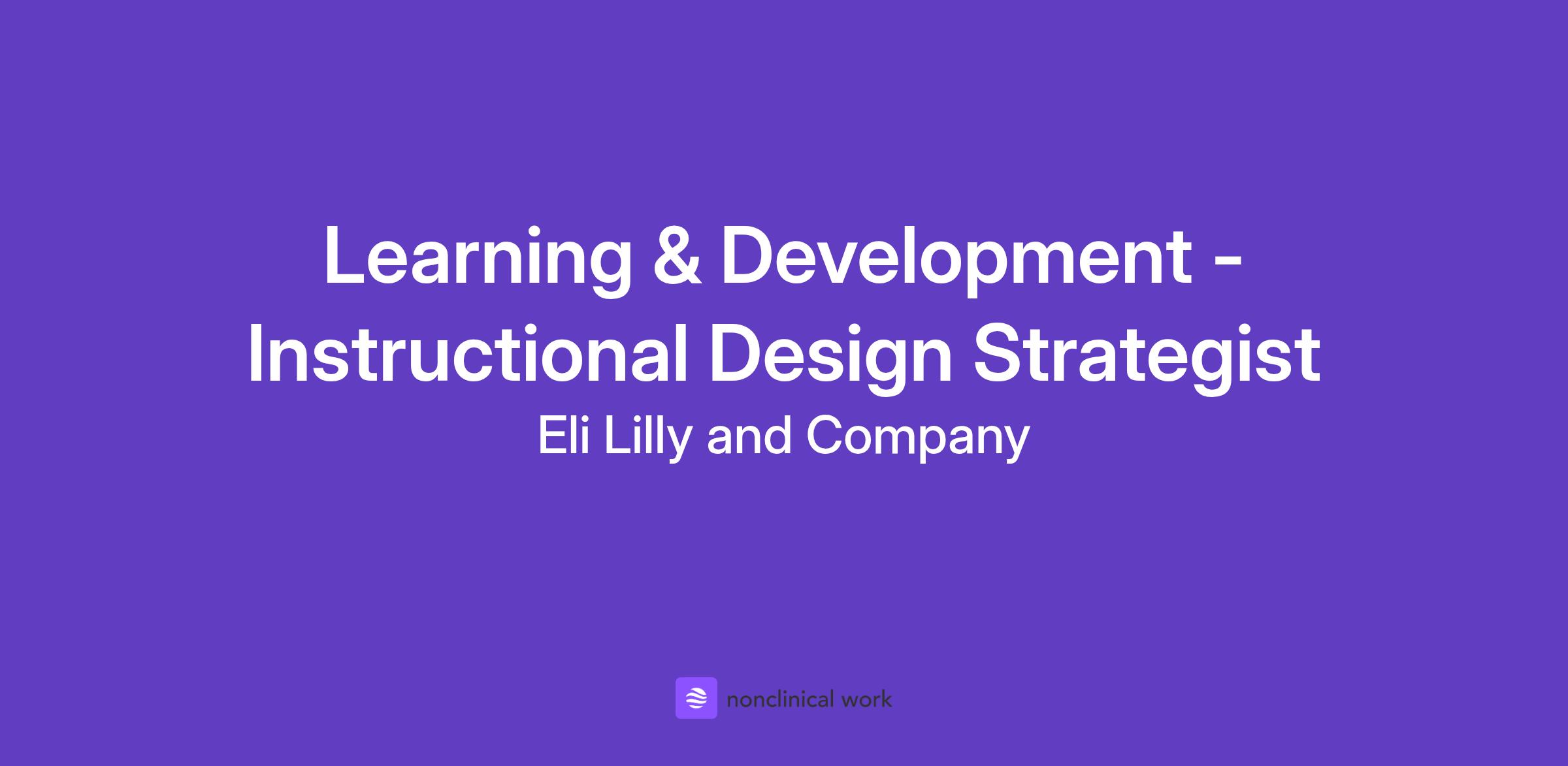 Learning & Development - Instructional Design Strategist

Eli Lilly and Company

nonclinical work